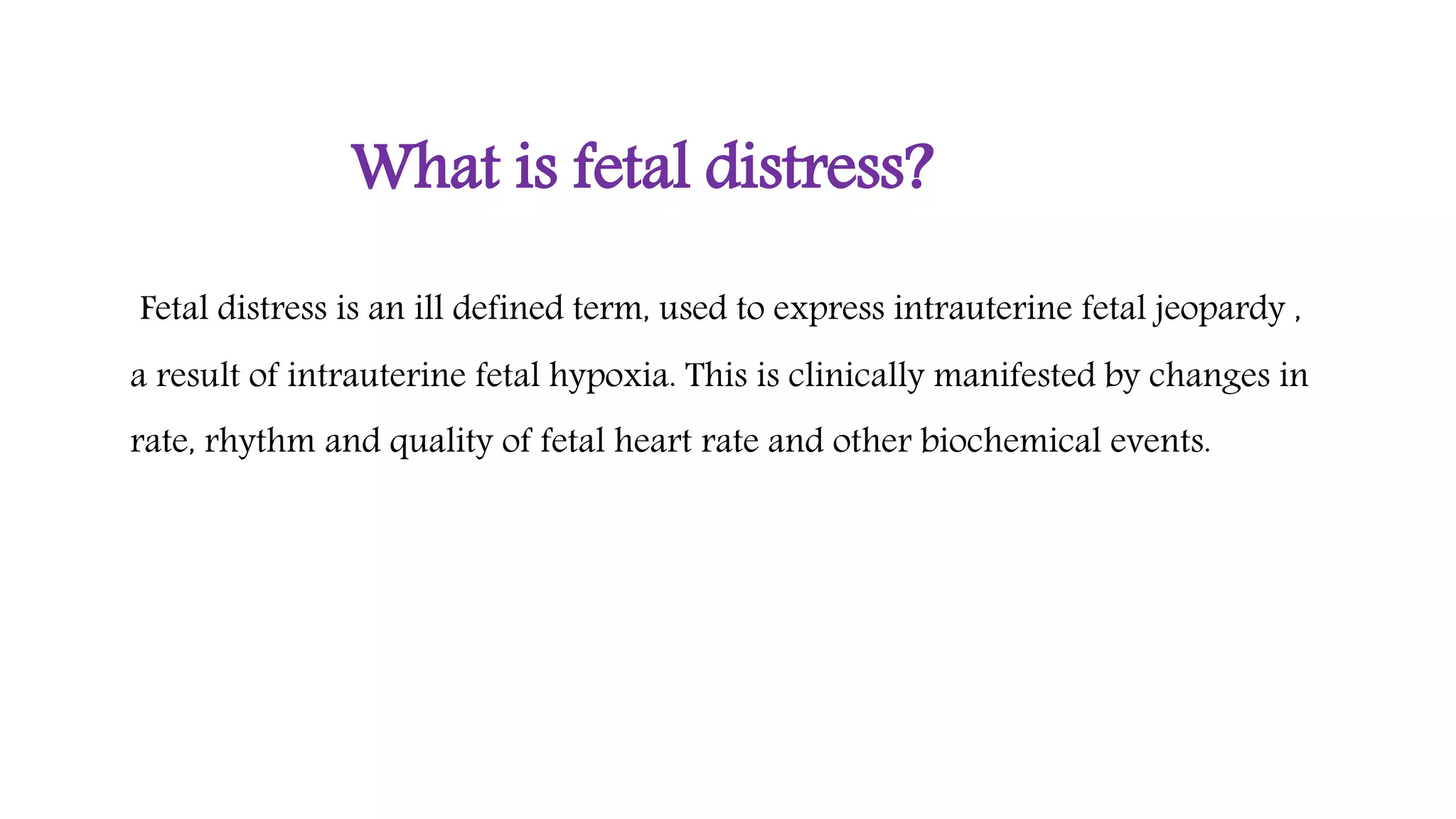 What is fetal distress?

Fetal distress is an ill defined term, used to express intrauterine fetal jeopardy , a result of intrauterine fetal hypoxia. This is clinically manifested by changes in rate, rhythm and quality of fetal heart rate and other biochemical events.